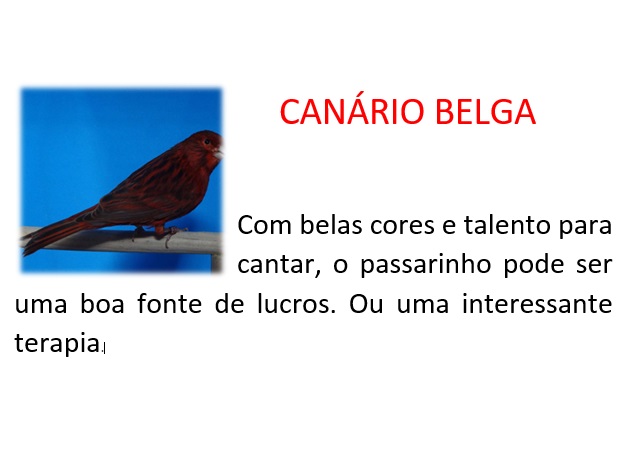 CANÁRIO BELGA

Com belas cores e talento para cantar, o passarinho pode ser uma boa fonte de lucros. Ou uma interessante terapia.